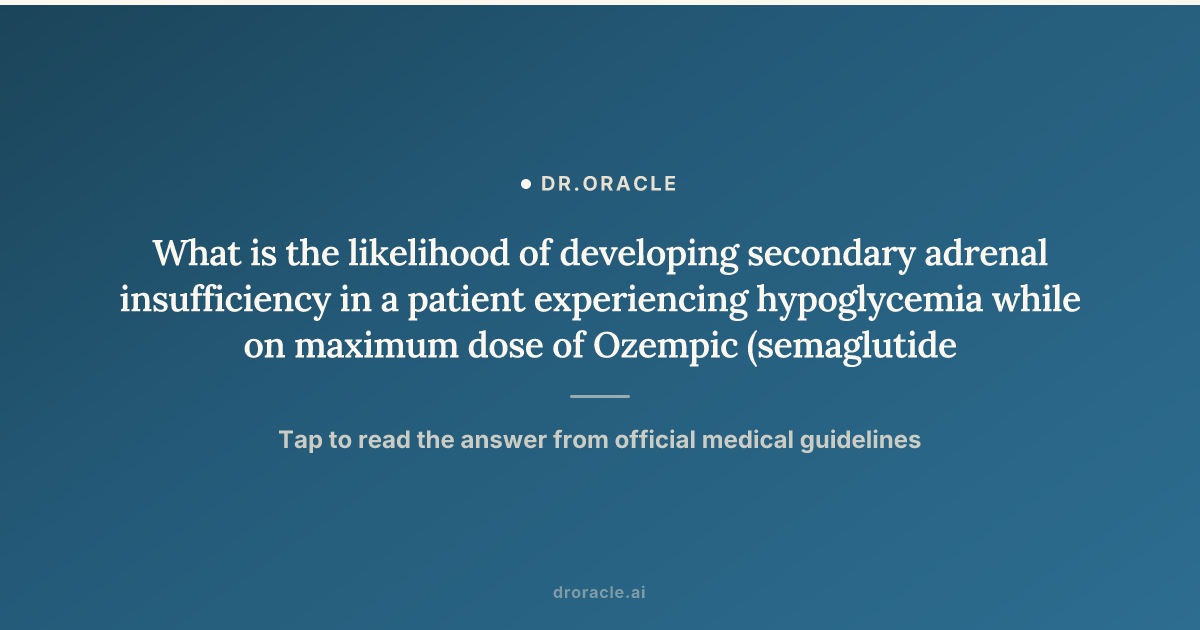 DR.ORACLE

What is the likelihood of developing secondary adrenal insufficiency in a patient experiencing hypoglycemia while on maximum dose of Ozempic (semaglutide

Tap to read the answer from official medical guidelines

droracle.ai